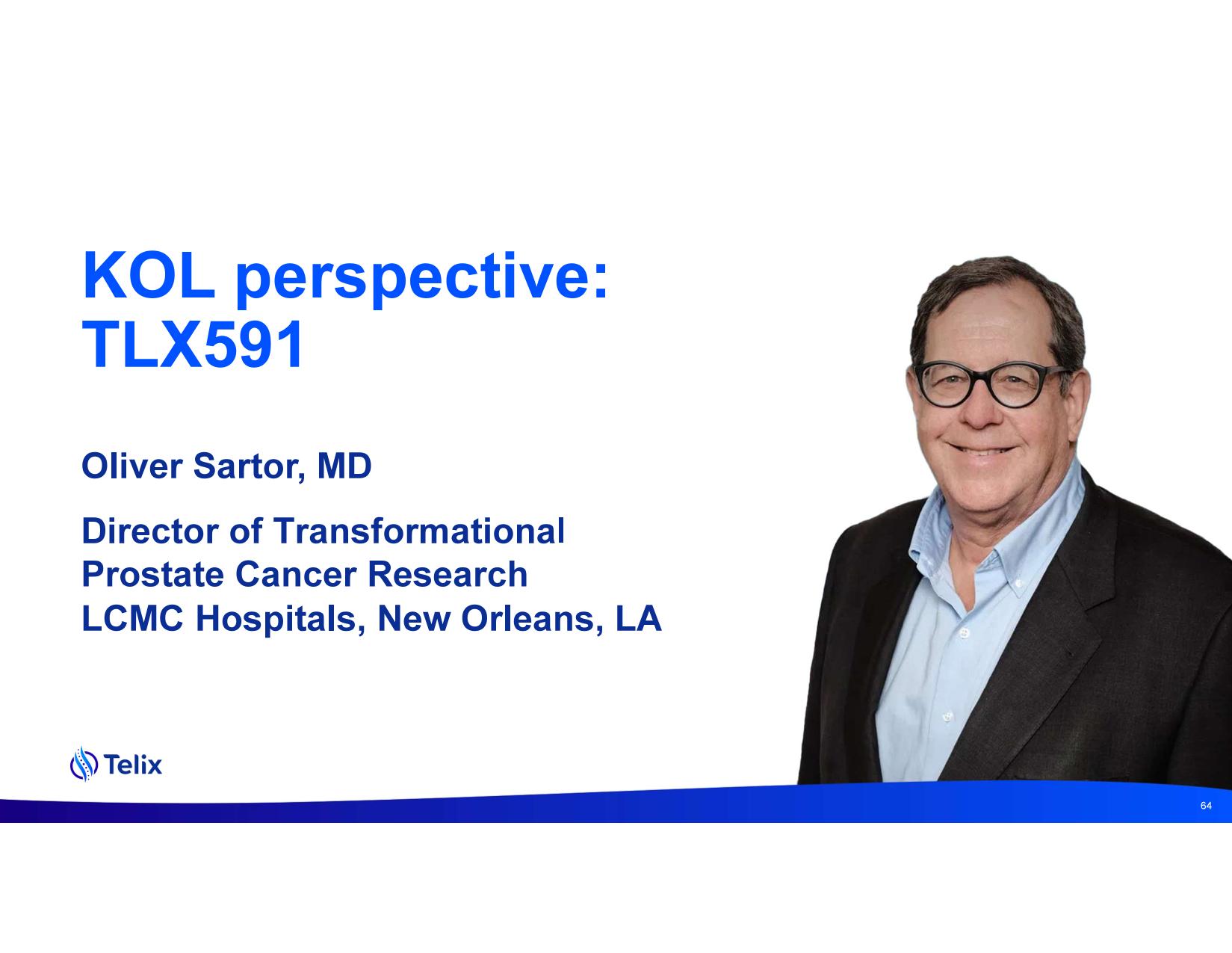 KOL perspective: TLX591

Oliver Sartor, MD

Director of Transformational Prostate Cancer Research LCMC Hospitals, New Orleans, LA

Telix

64